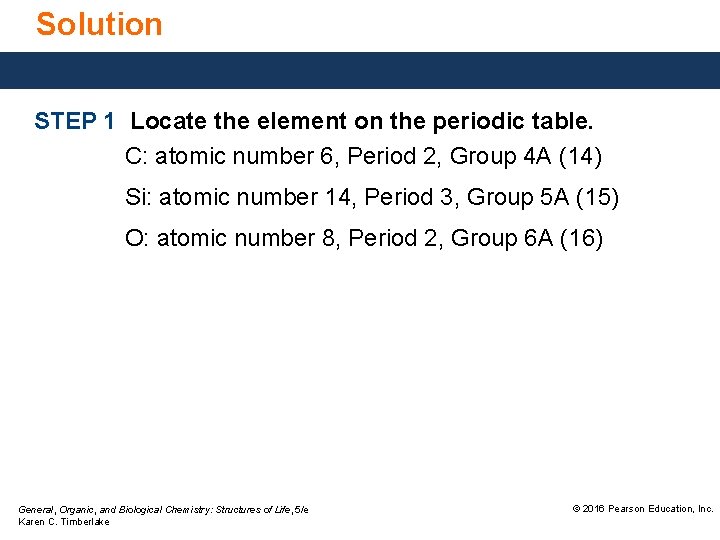 Solution

STEP 1 Locate the element on the periodic table.

C: atomic number 6, Period 2, Group 4A (14)

Si: atomic number 14, Period 3, Group 5A (15)

O: atomic number 8, Period 2, Group 6A (16)

General, Organic, and Biological Chemistry: Structures of Life, 5/e
Karen C. Timberlake

© 2016 Pearson Education, Inc.